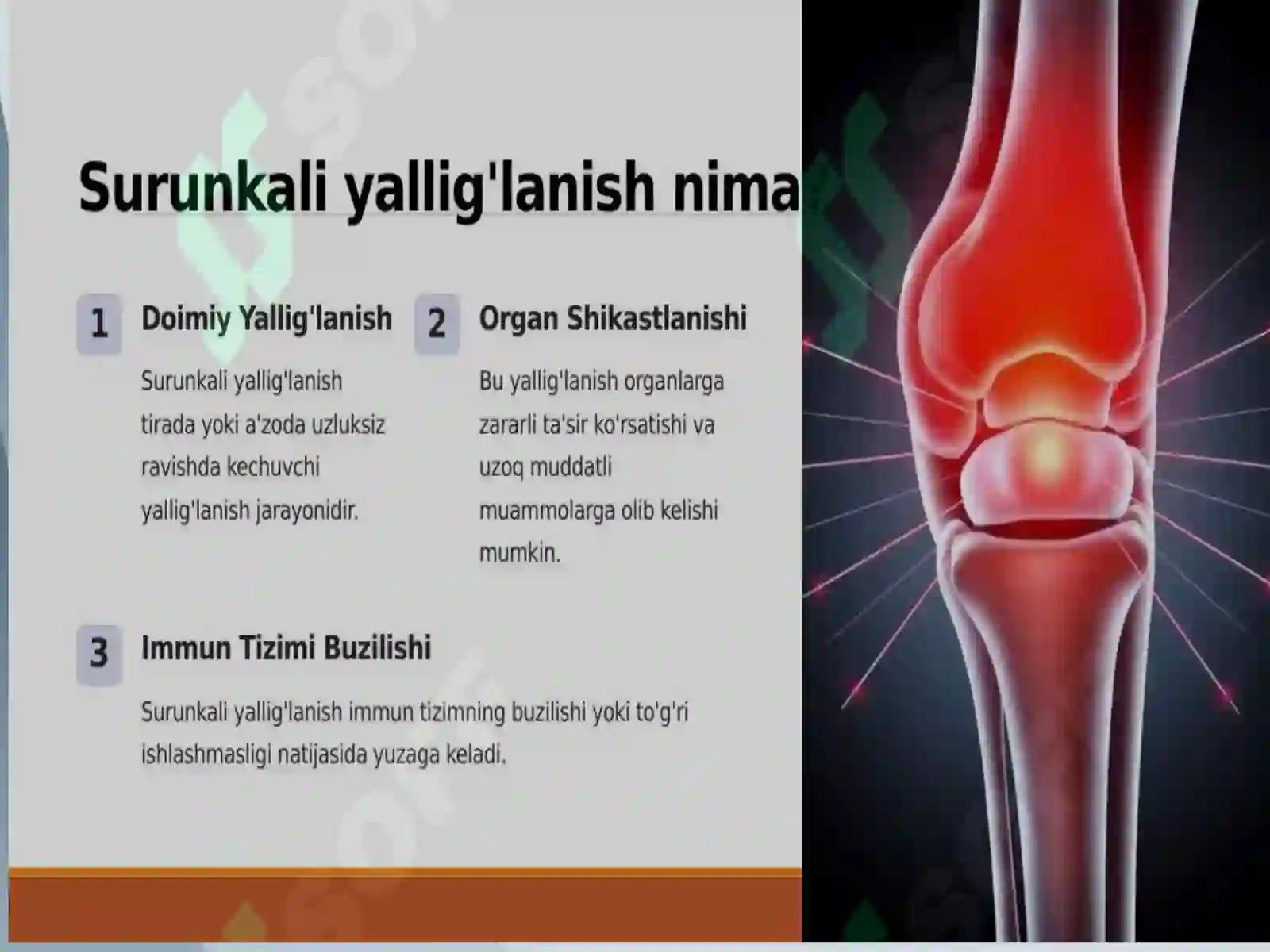 Surunkali yallig'lanish nima

1 Doimiy Yallig'lanish

Surunkali yallig'lanish tirada yoki a'zoda uzluksiz ravishda kechuvchi yallig'lanish jarayonidir.

2 Organ Shikastlanishi

Bu yallig'lanish organlarga zararli ta'sir ko'rsatishi va uzoq muddatli muammolarga olib kelishi mumkin.

3 Immun Tizimi Buzilishi

Surunkali yallig'lanish immun tizimning buzilishi yoki to'g'ri ishlashmasligi natijasida yuzaga keladi.